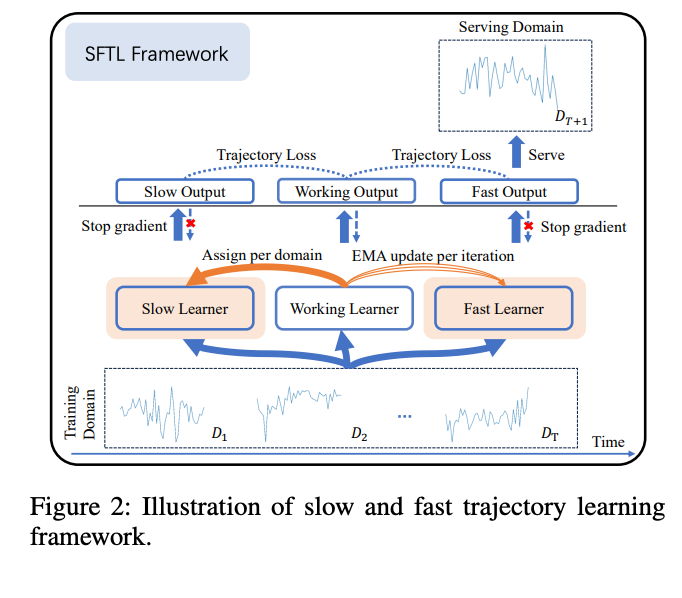 SFTL Framework

Serving Domain

$D_{T+1}$

Trajectory Loss

Trajectory Loss

Serve

Slow Output

Working Output

Fast Output

Stop gradient

Stop gradient

Assign per domain

EMA update per iteration

Slow Learner

Working Learner

Fast Learner

Training Domain

$D_1$

$D_2$

...

$D_T$

Time

Figure 2: Illustration of slow and fast trajectory learning framework.